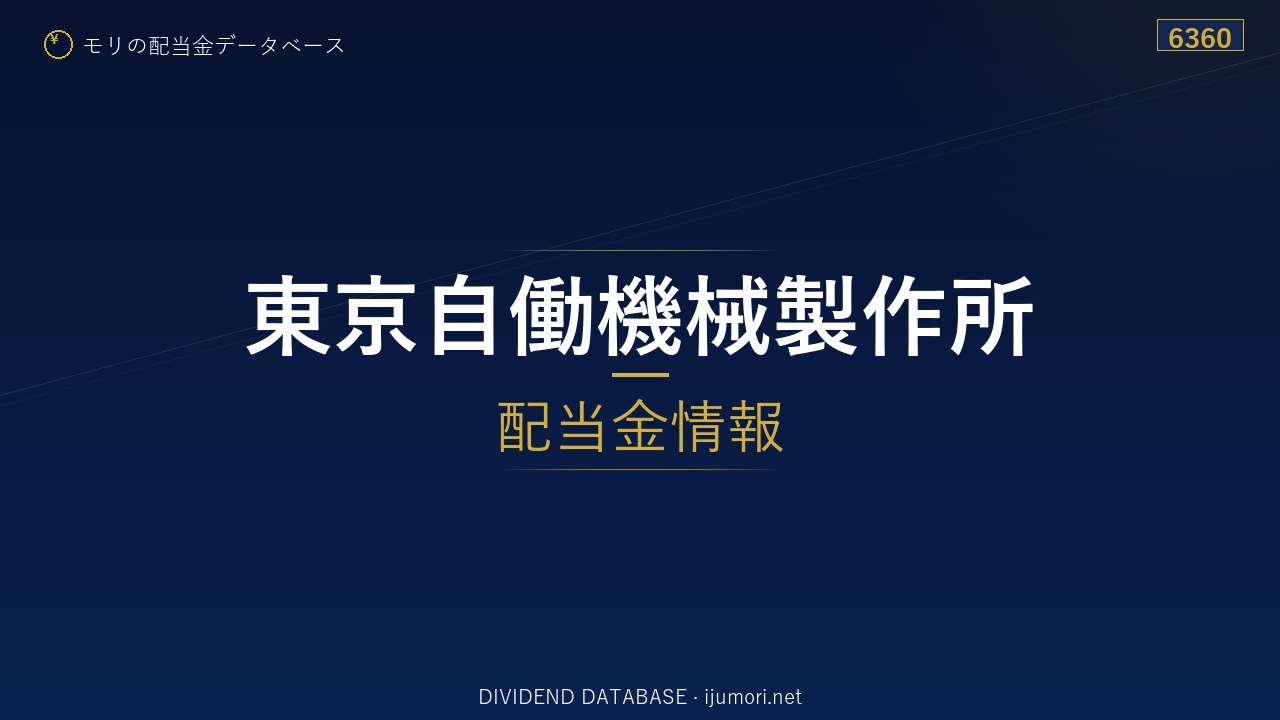 ¥ モリの配当金データベース

6360

東京自働機械製作所

配当金情報

DIVIDEND DATABASE · ijumori.net